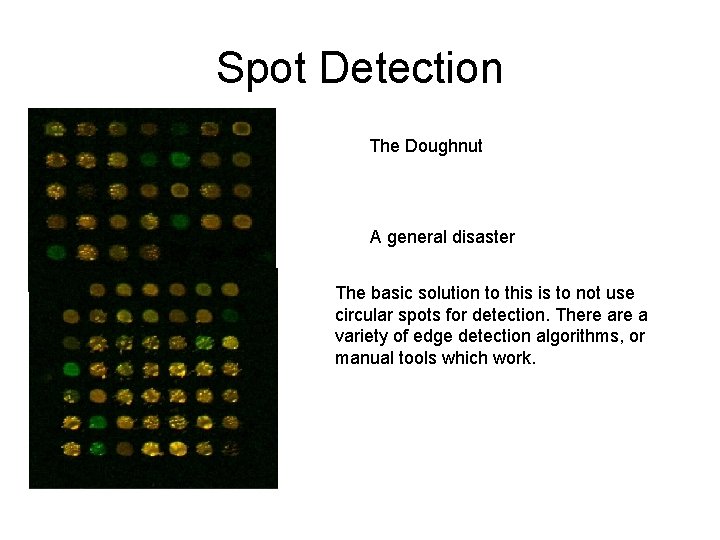 Spot Detection

The Doughnut

A general disaster

The basic solution to this is to not use circular spots for detection. There are a variety of edge detection algorithms, or manual tools which work.